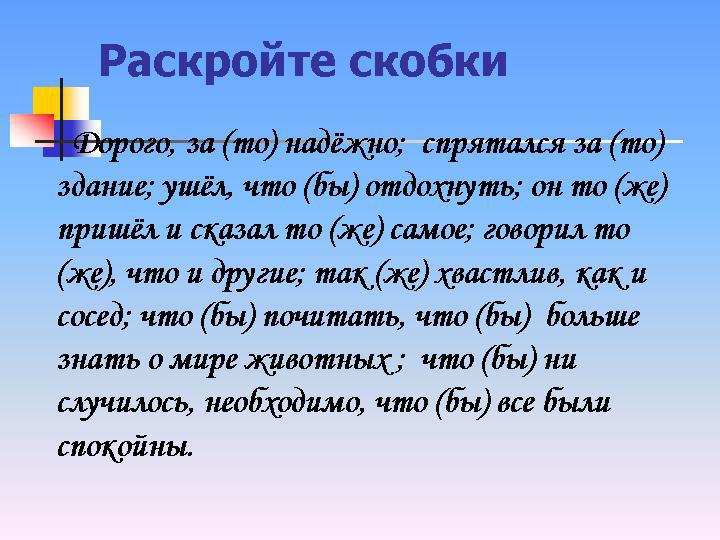 Раскройте скобки

Дорого, за (то) надёжно; спрятался за (то) здание; ушёл, что (бы) отдохнуть; он то (же) пришёл и сказал то (же) самое; говорил то (же), что и другие; так (же) хвастлив, как и сосед; что (бы) почитать, что (бы) больше знать о мире животных ; что (бы) ни случилось, необходимо, что (бы) все были спокойны.